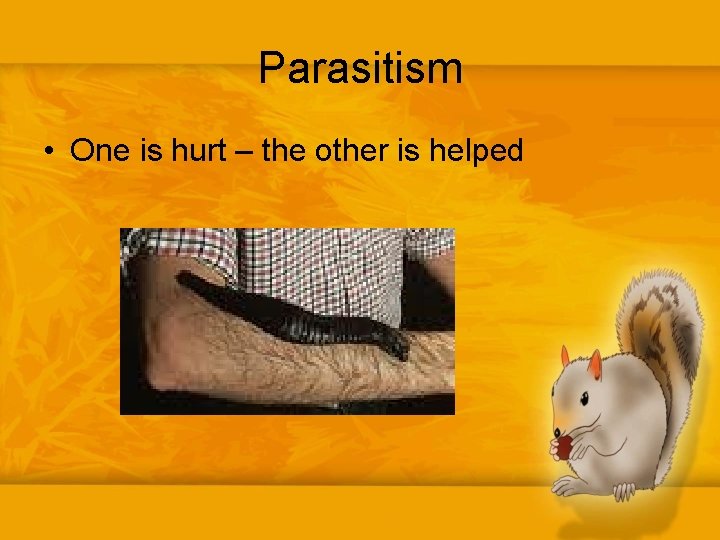 Parasitism

• One is hurt – the other is helped